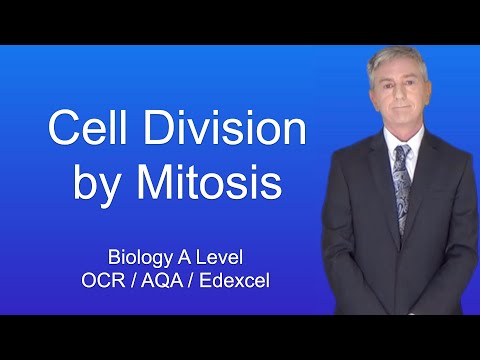 Cell Division by Mitosis

Biology A Level
OCR / AQA / Edexcel